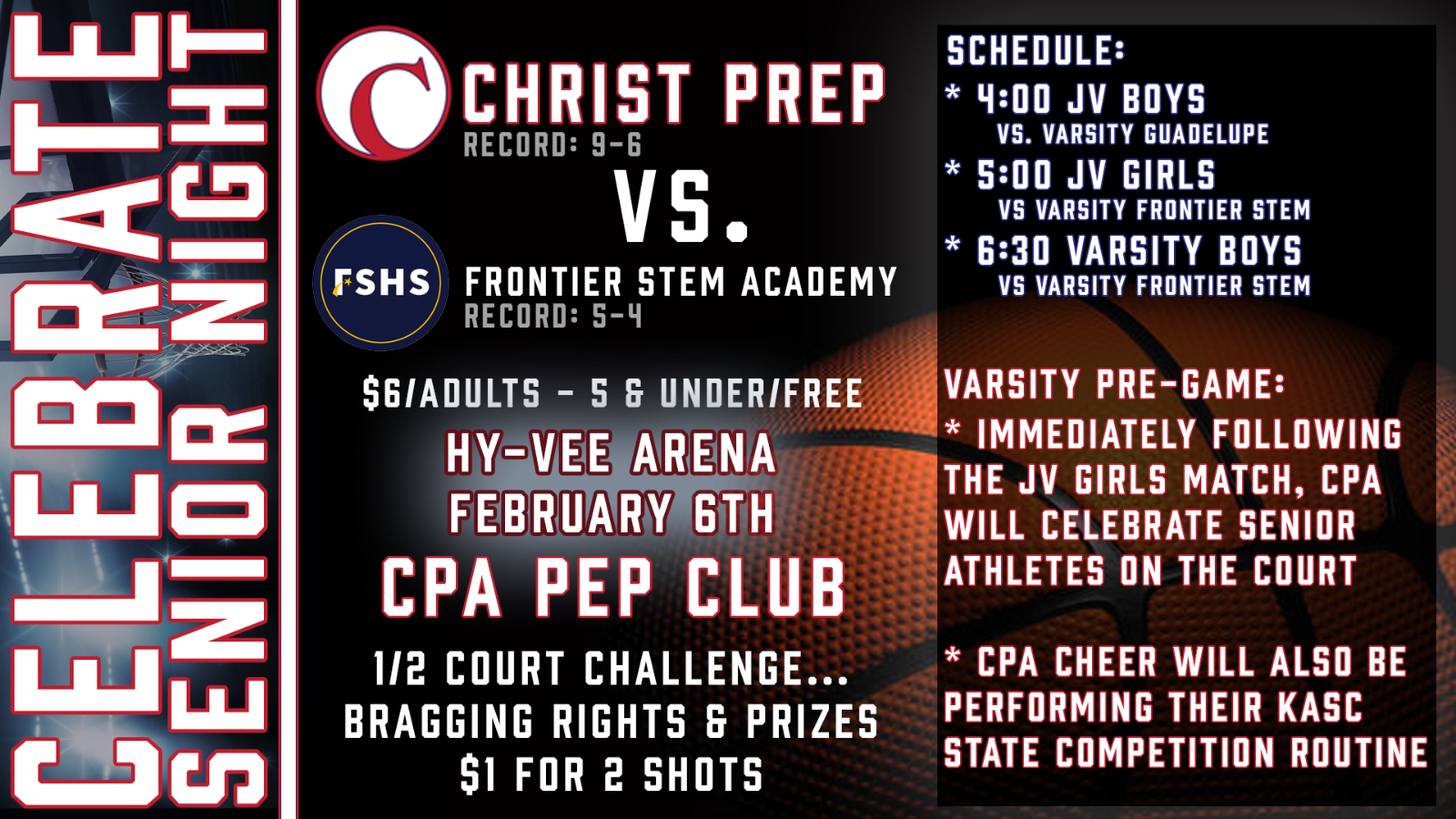 CELEBRATE SENIOR NIGHT

C

CHRIST PREP
RECORD: 9-6

VS.

FSHS

FRONTIER STEM ACADEMY
RECORD: 5-4

$6/ADULTS - 5 & UNDER/FREE

HY-VEE ARENA
FEBRUARY 6TH

CPA PEP CLUB

1/2 COURT CHALLENGE...
BRAGGING RIGHTS & PRIZES
$1 FOR 2 SHOTS

SCHEDULE:
* 4:00 JV BOYS
VS. VARSITY GUADELUPE
* 5:00 JV GIRLS
VS VARSITY FRONTIER STEM
* 6:30 VARSITY BOYS
VS VARSITY FRONTIER STEM

VARSITY PRE-GAME:
* IMMEDIATELY FOLLOWING THE JV GIRLS MATCH, CPA WILL CELEBRATE SENIOR ATHLETES ON THE COURT

* CPA CHEER WILL ALSO BE PERFORMING THEIR KASC STATE COMPETITION ROUTINE